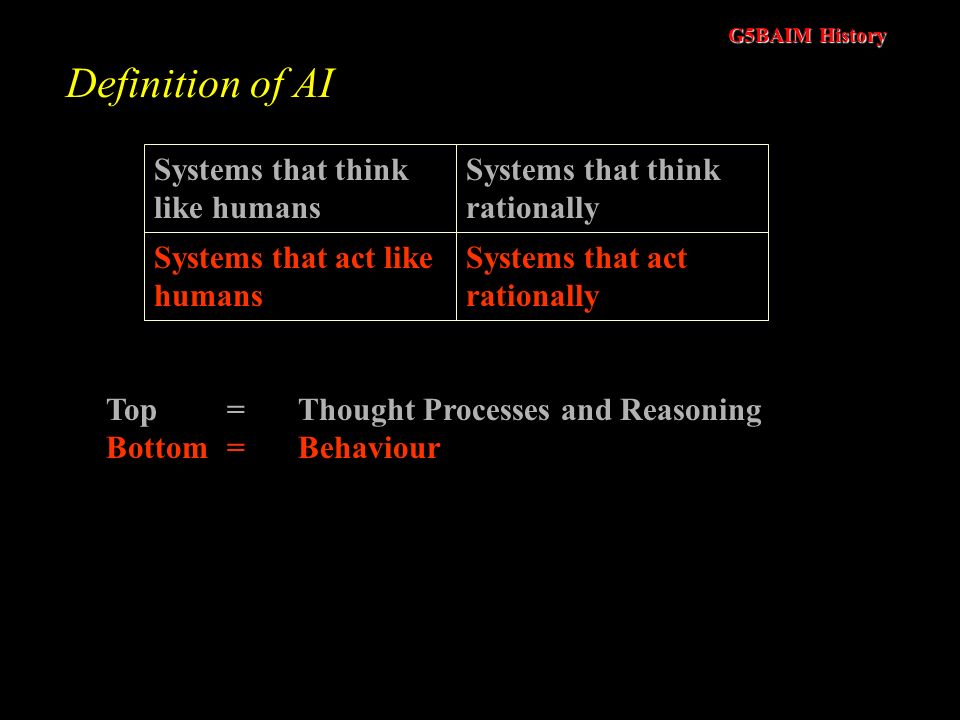 G5BAIM History

Definition of AI

| Systems that think like humans | Systems that think rationally |
|---|---|
| Systems that act like humans | Systems that act rationally |

Top = Thought Processes and Reasoning
Bottom = Behaviour